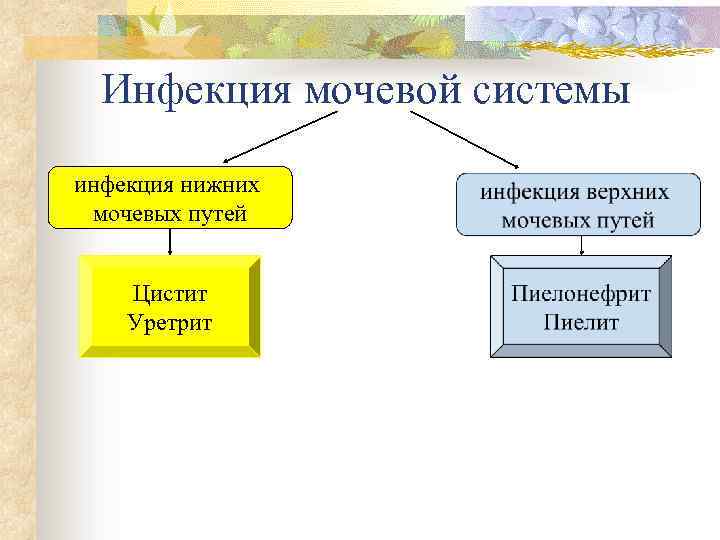 Инфекция мочевой системы

инфекция нижних мочевых путей

Цистит
Уретрит

инфекция верхних мочевых путей

Пиелонефрит
Пиелит